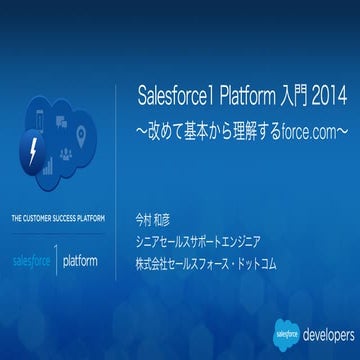 THE CUSTOMER SUCCESS PLATFORM

salesforce | platform

Salesforce1 Platform 入門 2014
～改めて基本から理解するforce.com～

今村 和彦
シニアセールスサポートエンジニア
株式会社セールスフォース・ドットコム

salesforce developers